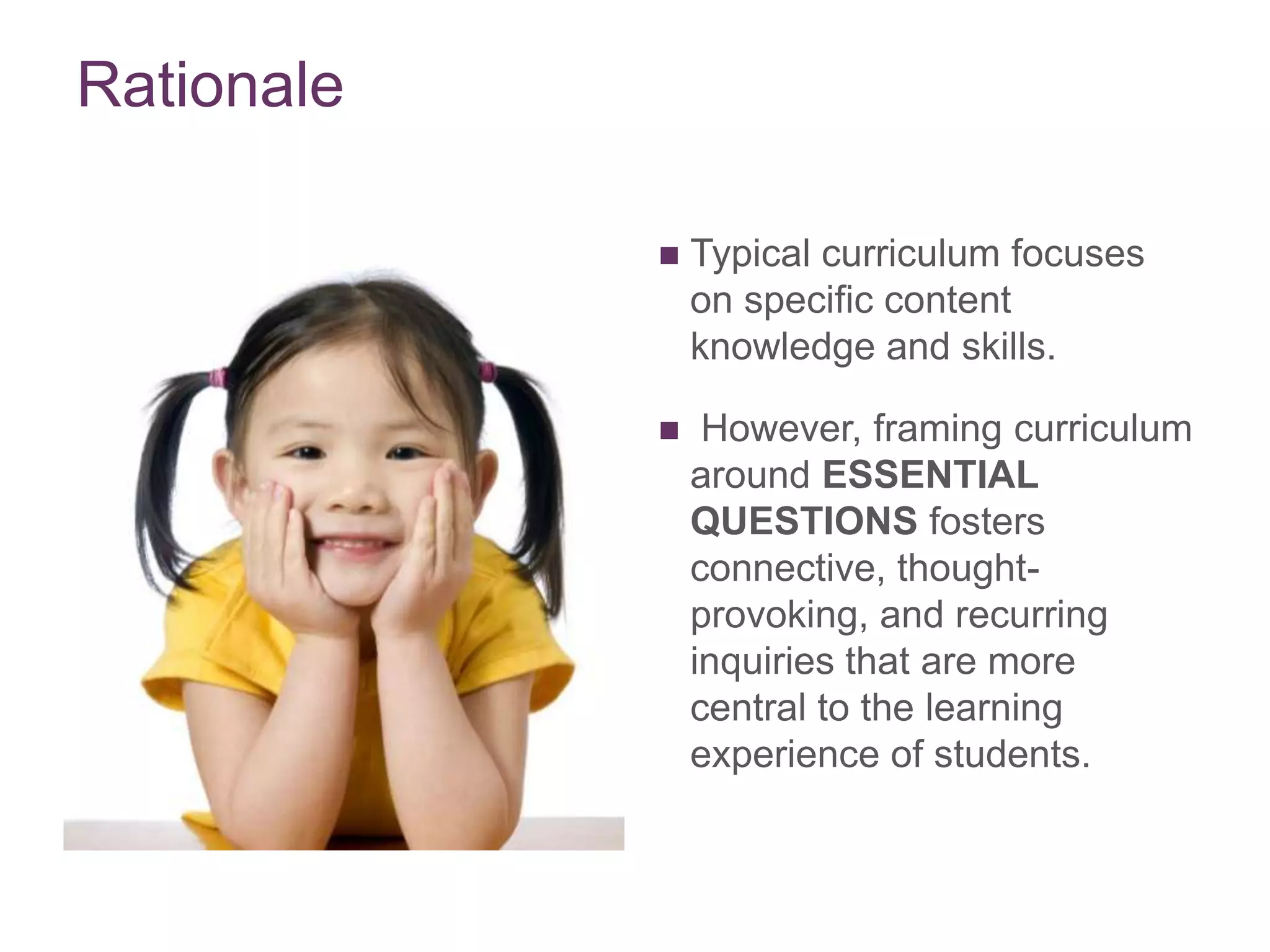 Rationale

■ Typical curriculum focuses on specific content knowledge and skills.

■ However, framing curriculum around ESSENTIAL QUESTIONS fosters connective, thought-provoking, and recurring inquiries that are more central to the learning experience of students.